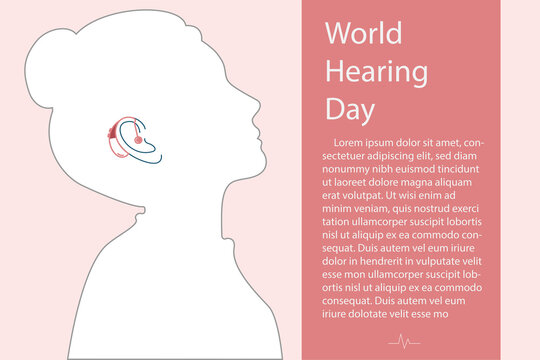 World Hearing Day

Lorem ipsum dolor sit amet, consectetuer adipiscing elit, sed diam nonummy nibh euismod tincidunt ut laoreet dolore magna aliquam erat volutpat. Ut wisi enim ad minim veniam, quis nostrud exerci tation ullamcorper suscipit lobortis nisl ut aliquip ex ea commodo consequat. Duis autem vel eum iriure dolor in hendrerit in vulputate velit esse mon ullamcorper suscipit lobortis nisl ut aliquip ex ea commodo consequat. Duis autem vel eum iriure dolotate velit esse mo